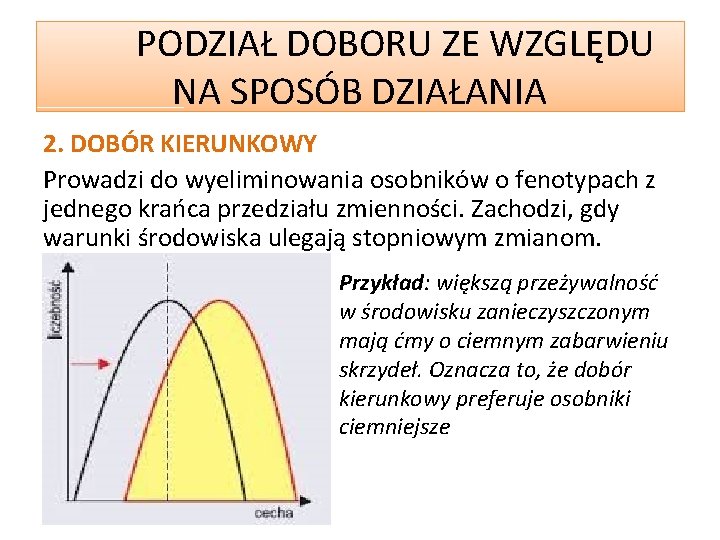 PODZIAŁ DOBORU ZE WZGLĘDU NA SPOSÓB DZIAŁANIA

2. DOBÓR KIERUNKOWY

Prowadzi do wyeliminowania osobników o fenotypach z jednego krańca przedziału zmienności. Zachodzi, gdy warunki środowiska ulegają stopniowym zmianom.

liczebność

cecha

Przykład: większą przeżywalność w środowisku zanieczyszczonym mają ćmy o ciemnym zabarwieniu skrzydeł. Oznacza to, że dobór kierunkowy preferuje osobniki ciemniejsze